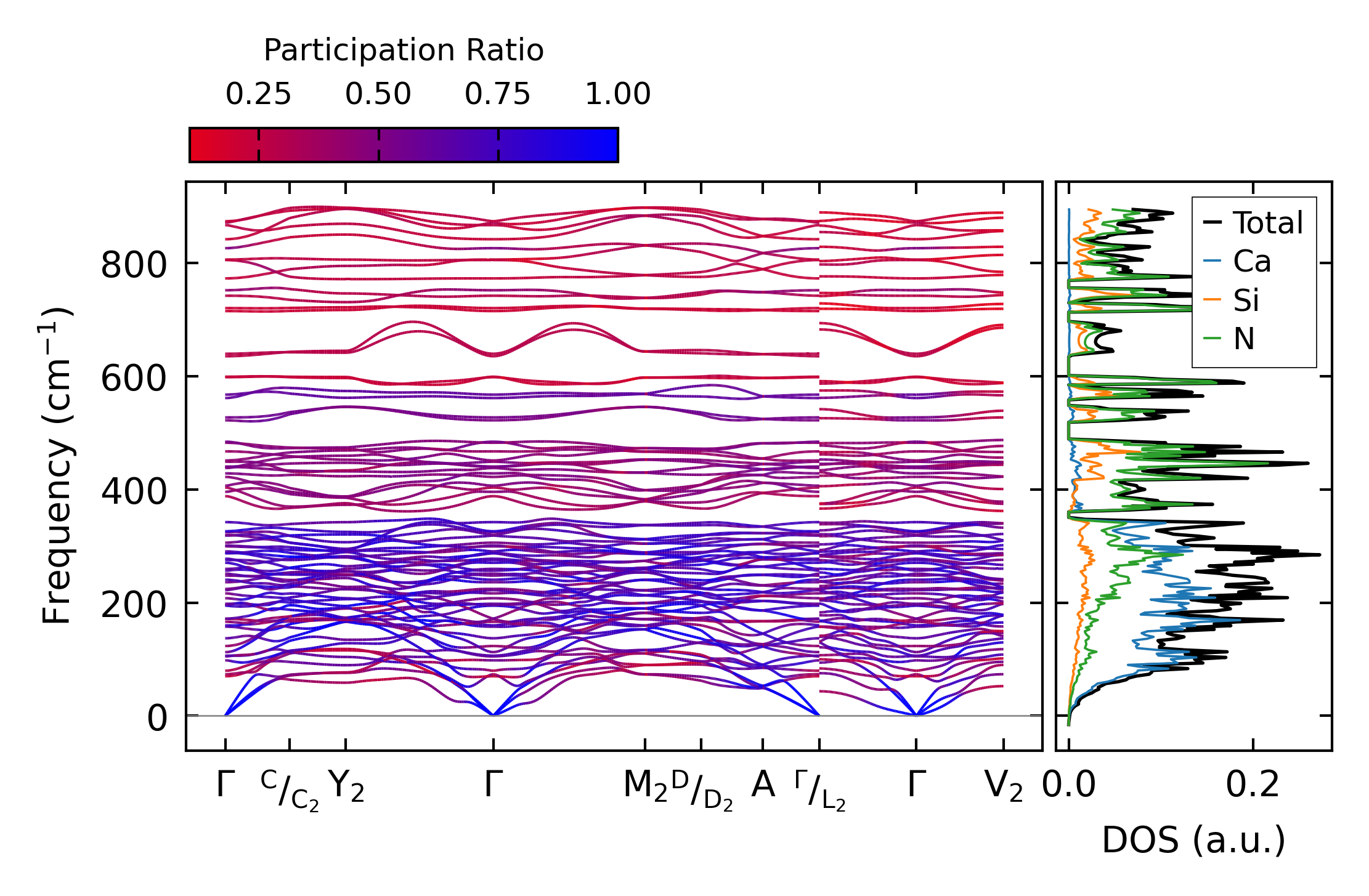 Participation Ratio

0.25 0.50 0.75 1.00

Frequency ($cm^{-1}$)

800
600
400
200
0

$\Gamma$ $^{C}/_{C_2}$ $Y_2$ $\Gamma$ $M_2$ $^{D}/_{D_2}$ A $^{\Gamma}/_{L_2}$ $\Gamma$ $V_2$

Total
Ca
Si
N

0.0 0.2

DOS (a.u.)